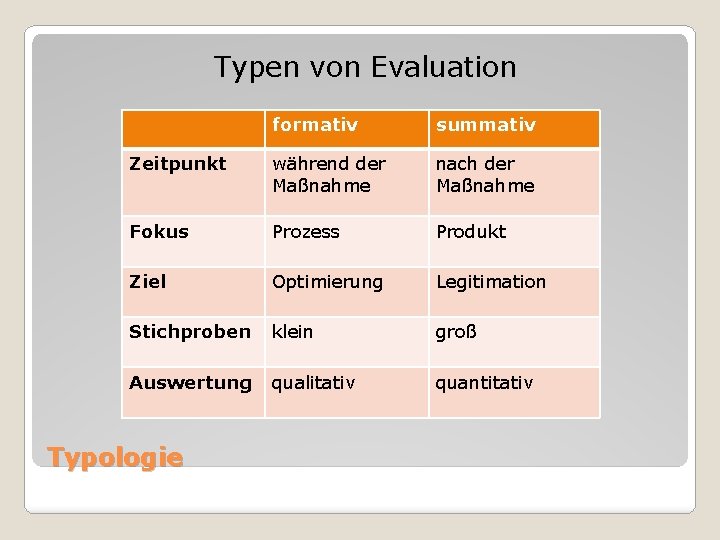 Typen von Evaluation

| | formativ | summativ |
|---|---|---|
| Zeitpunkt | während der Maßnahme | nach der Maßnahme |
| Fokus | Prozess | Produkt |
| Ziel | Optimierung | Legitimation |
| Stichproben | klein | groß |
| Auswertung | qualitativ | quantitativ |

Typologie